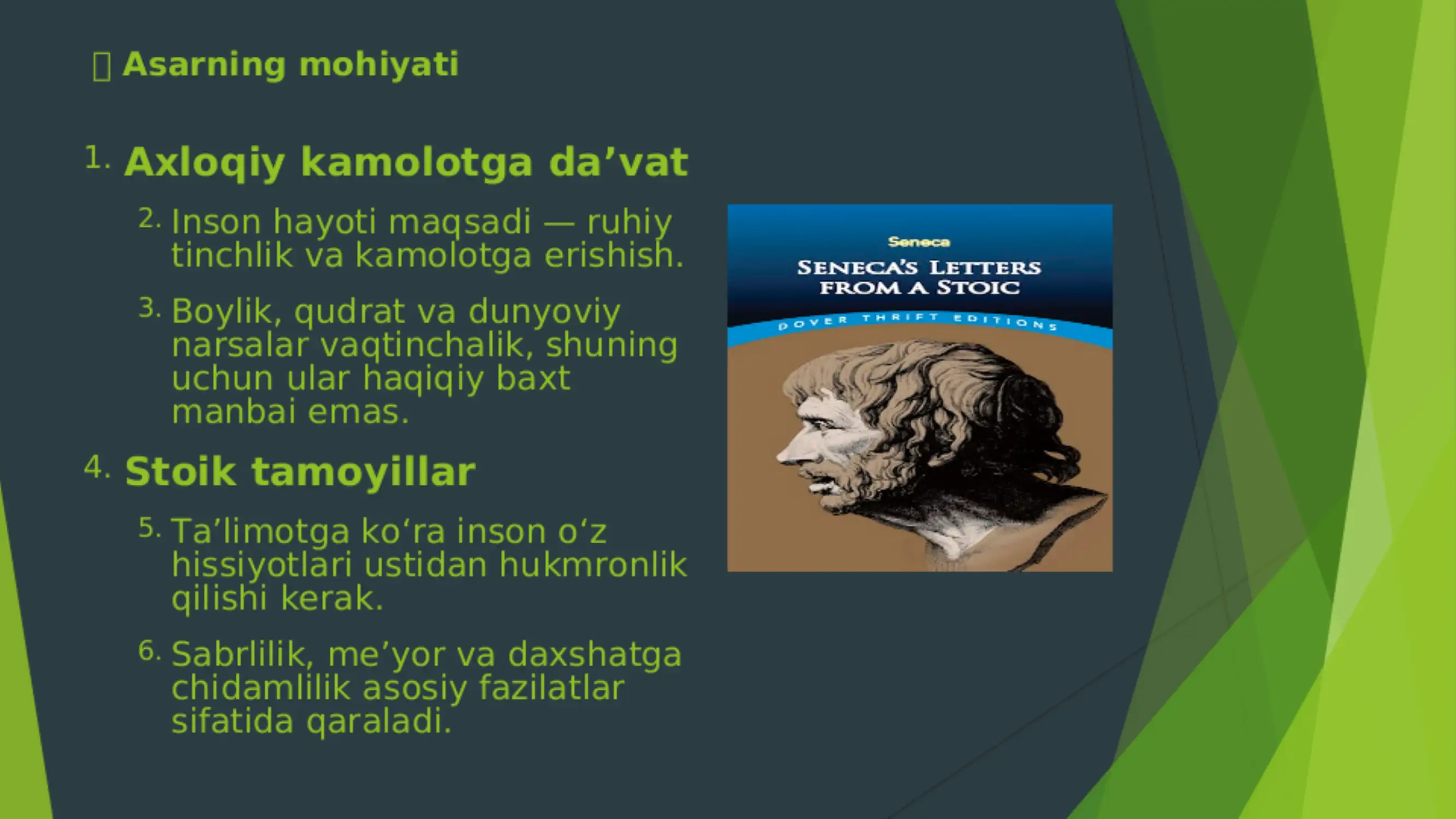 Asarning mohiyati

1. Axloqiy kamolotga da’vat

2. Inson hayoti maqsadi — ruhiy tinchlik va kamolotga erishish.

3. Boylik, qudrat va dunyoviy narsalar vaqtinchalik, shuning uchun ular haqiqiy baxt manbai emas.

4. Stoik tamoyillar

5. Ta’limotga ko‘ra inson o‘z hissiyotlari ustidan hukmronlik qilishi kerak.

6. Sabrlilik, me’yor va daxshatga chidamlilik asosiy fazilatlar sifatida qaraladi.

Seneca
SENECA'S LETTERS FROM A STOIC
DOVER THRIFT EDITIONS